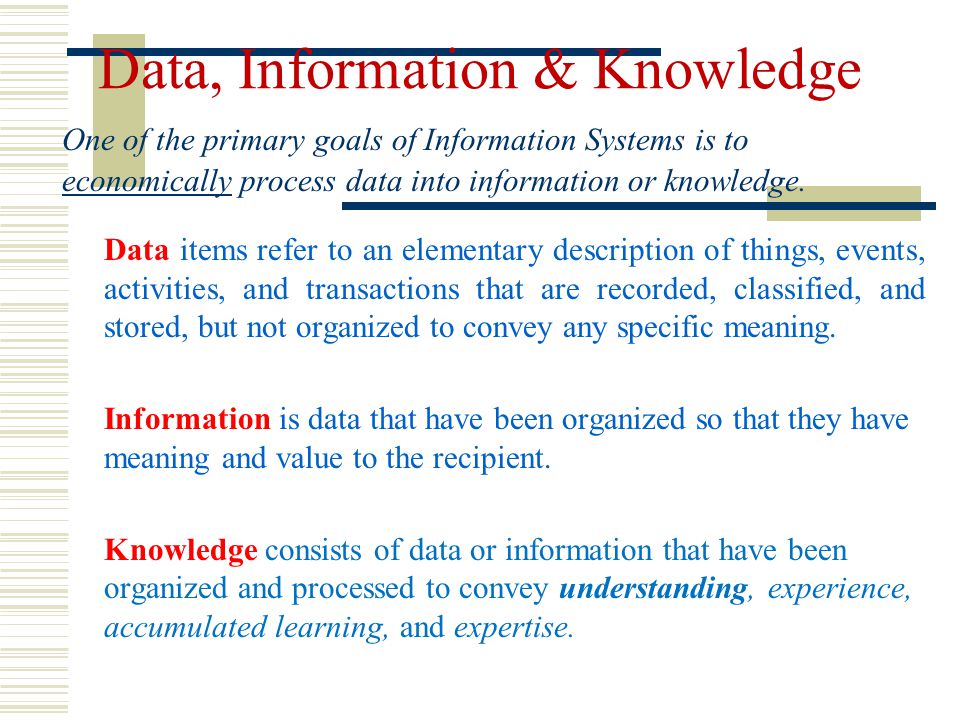 Data, Information & Knowledge

One of the primary goals of Information Systems is to economically process data into information or knowledge.

Data items refer to an elementary description of things, events, activities, and transactions that are recorded, classified, and stored, but not organized to convey any specific meaning.

Information is data that have been organized so that they have meaning and value to the recipient.

Knowledge consists of data or information that have been organized and processed to convey understanding, experience, accumulated learning, and expertise.